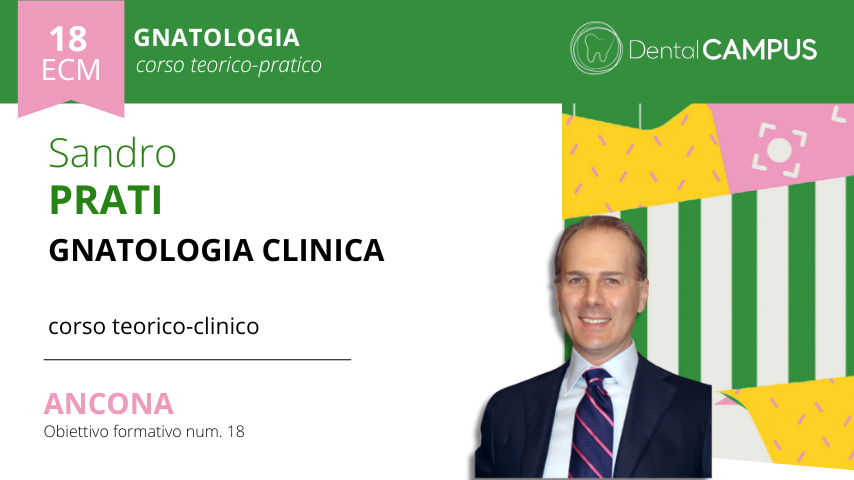 18
ECM

GNATOLOGIA
corso teorico-pratico

Dental CAMPUS

Sandro
PRATI
GNATOLOGIA CLINICA

corso teorico-clinico

ANCONA
Obiettivo formativo num. 18